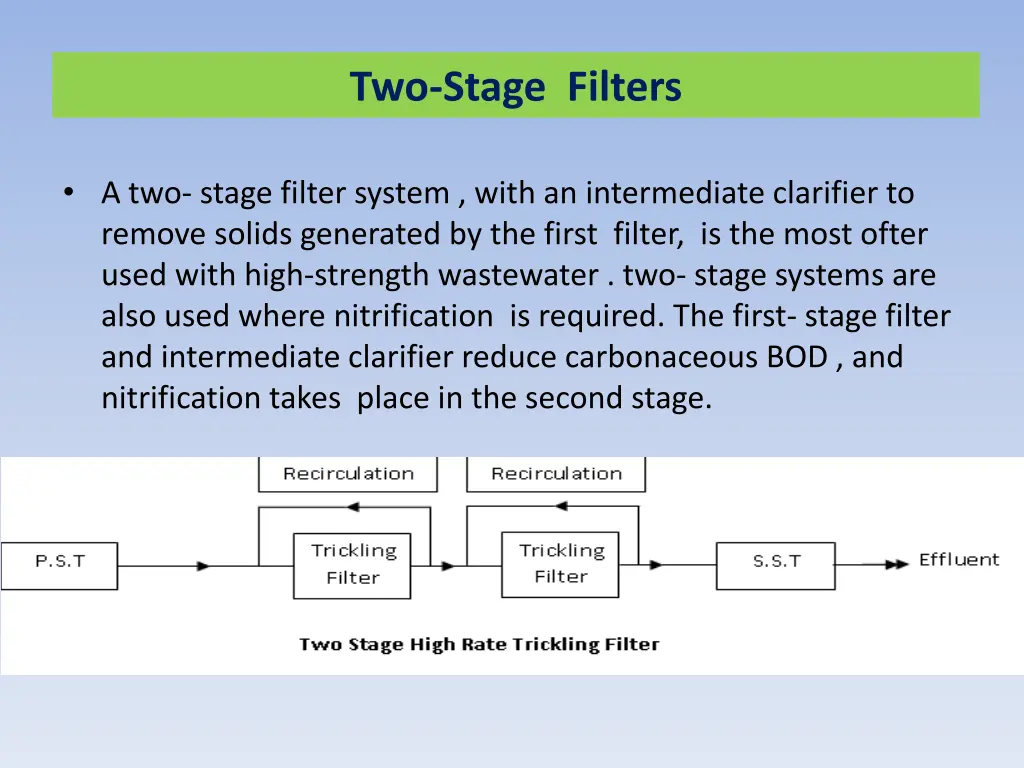 Two-Stage Filters

• A two- stage filter system , with an intermediate clarifier to remove solids generated by the first filter, is the most ofter used with high-strength wastewater . two- stage systems are also used where nitrification is required. The first- stage filter and intermediate clarifier reduce carbonaceous BOD , and nitrification takes place in the second stage.

Recirculation
Recirculation
P.S.T
Trickling Filter
Trickling Filter
S.S.T
Effluent

Two Stage High Rate Trickling Filter